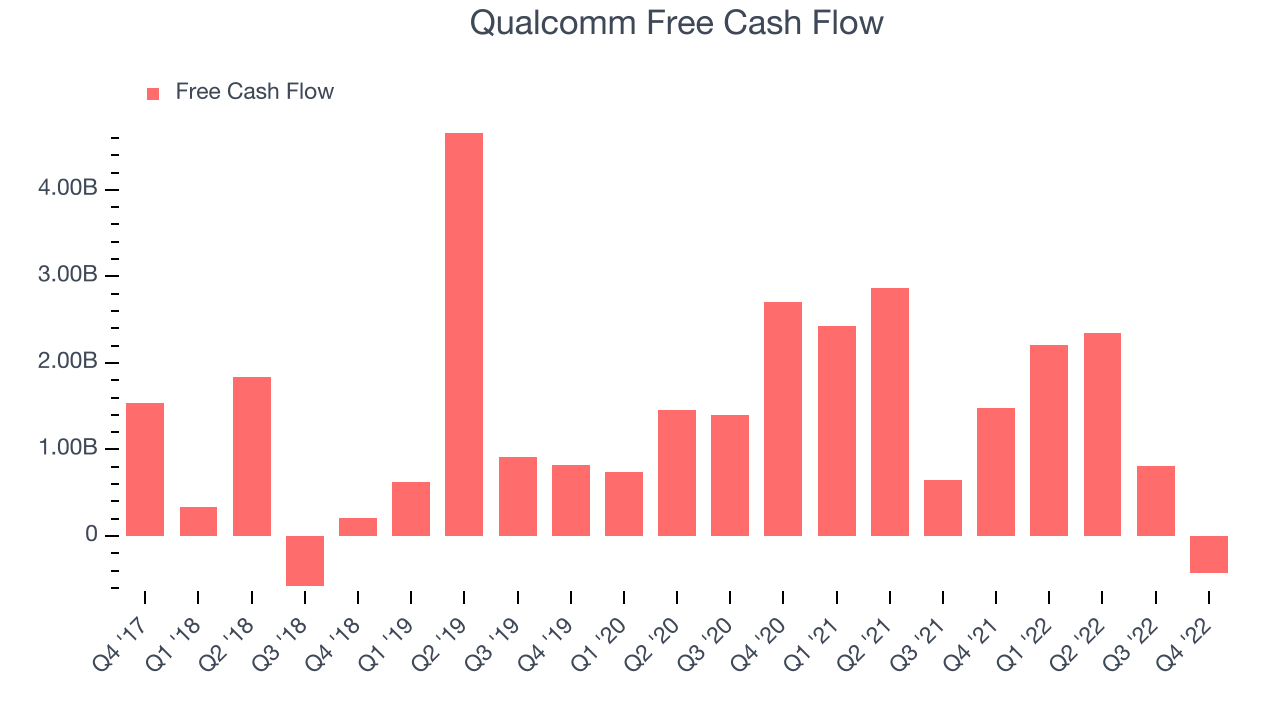 Qualcomm Free Cash Flow

Free Cash Flow

4.00B
3.00B
2.00B
1.00B
0

Q4 '17
Q1 '18
Q2 '18
Q3 '18
Q4 '18
Q1 '19
Q2 '19
Q3 '19
Q4 '19
Q1 '20
Q2 '20
Q3 '20
Q4 '20
Q1 '21
Q2 '21
Q3 '21
Q4 '21
Q1 '22
Q2 '22
Q3 '22
Q4 '22